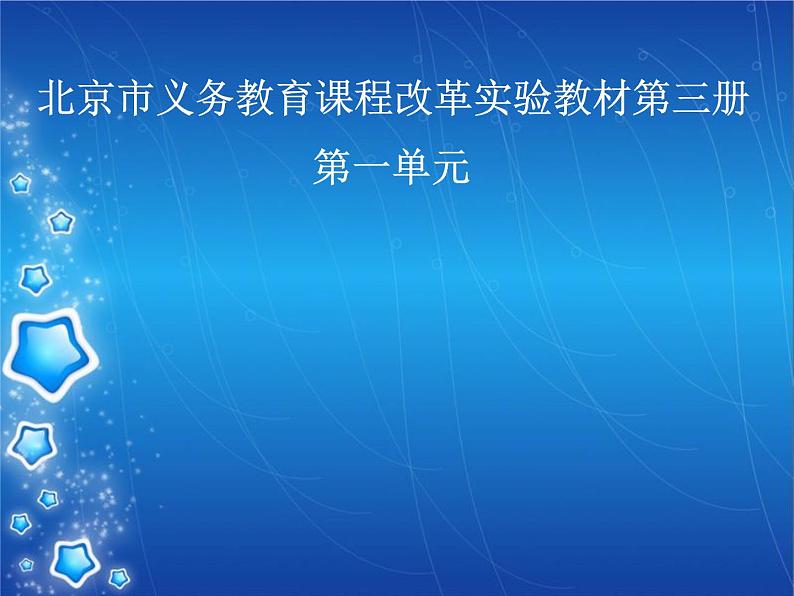 北京市义务教育课程改革实验教材第三册

第一单元